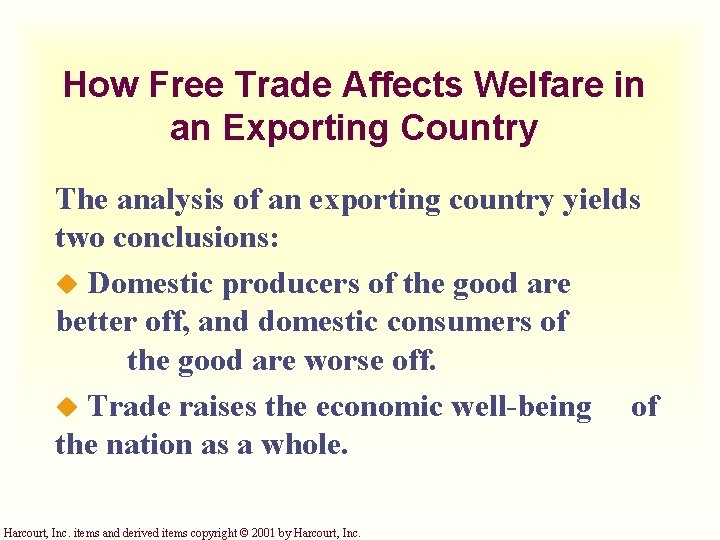 How Free Trade Affects Welfare in an Exporting Country

The analysis of an exporting country yields two conclusions:

◆ Domestic producers of the good are better off, and domestic consumers of the good are worse off.

◆ Trade raises the economic well-being of the nation as a whole.

Harcourt, Inc. items and derived items copyright © 2001 by Harcourt, Inc.